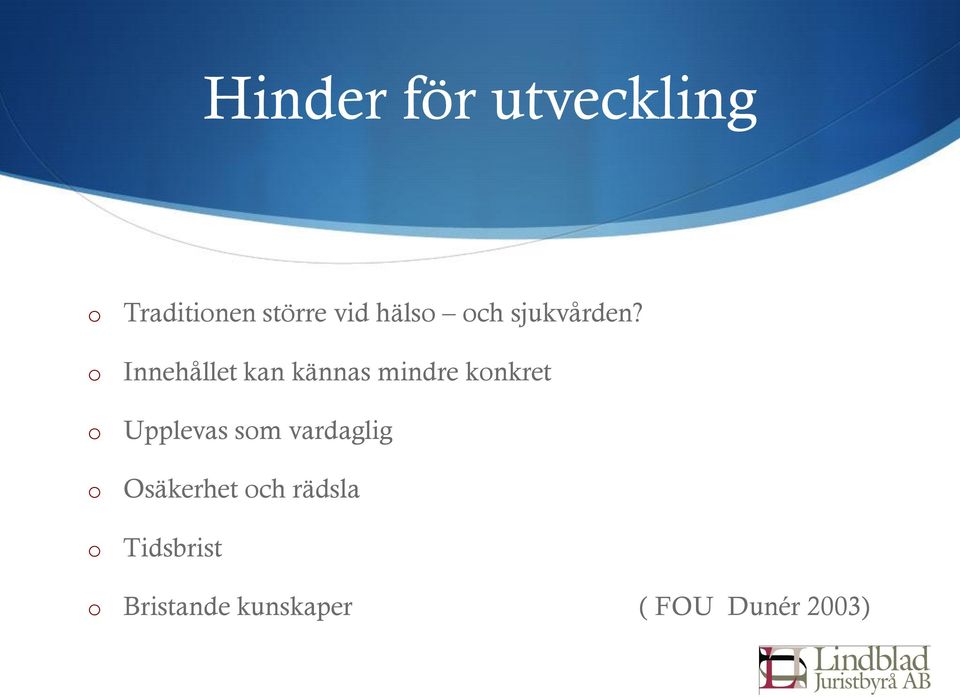 Hinder för utveckling

o Traditionen större vid hälso – och sjukvården?

o Innehållet kan kännas mindre konkret

o Upplevas som vardaglig

o Osäkerhet och rädsla

o Tidsbrist

o Bristande kunskaper ( FOU Dunér 2003)

Lindblad Juristbyrå AB